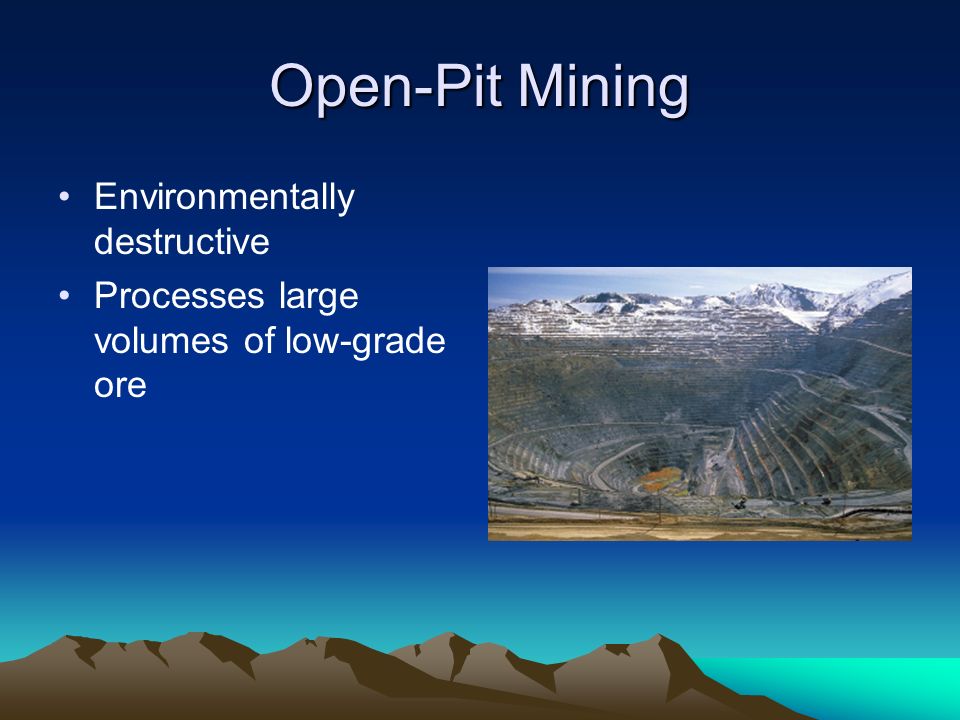 Open-Pit Mining

• Environmentally destructive
• Processes large volumes of low-grade ore